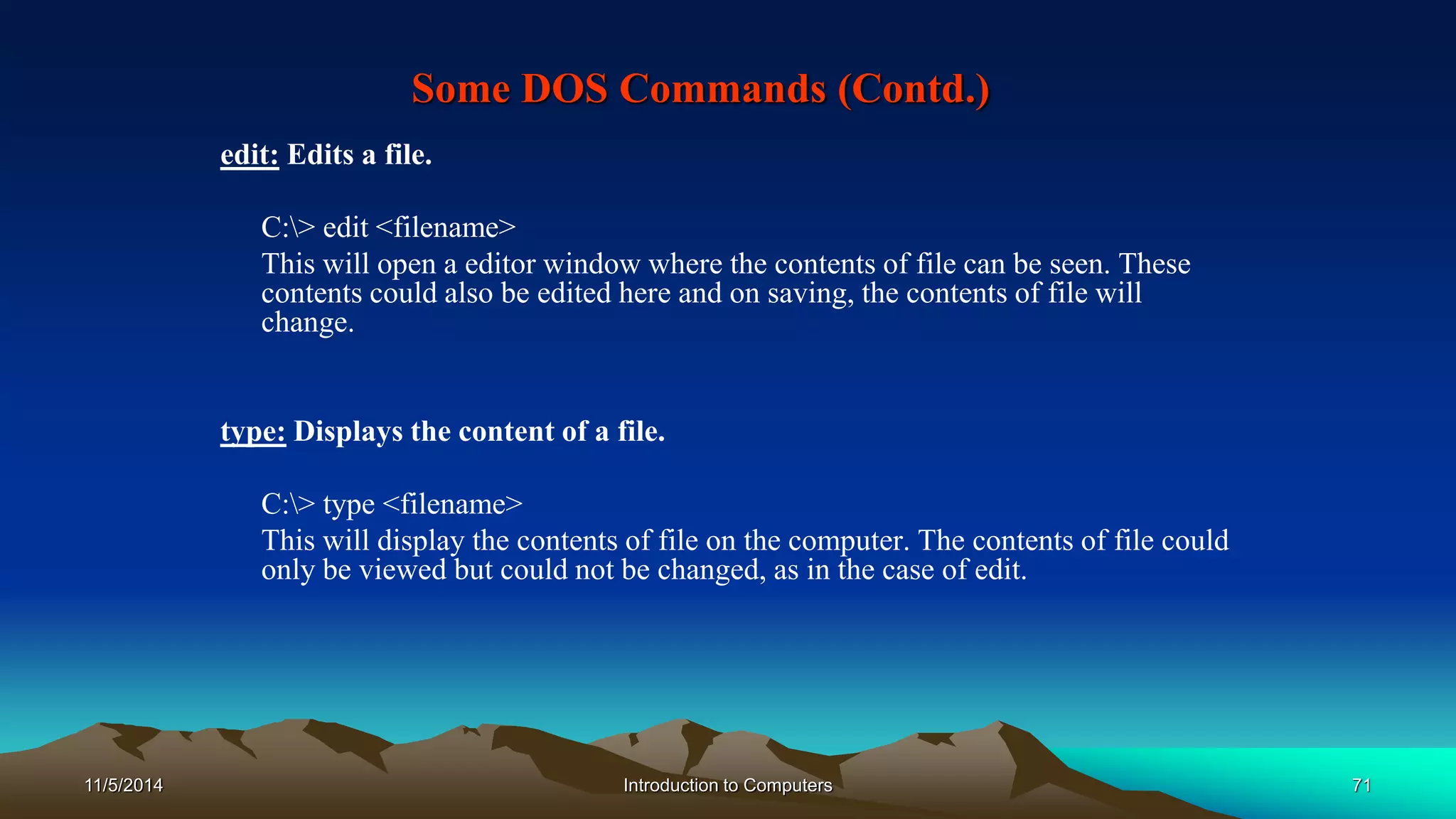 Some DOS Commands (Contd.)

edit: Edits a file.

C:\> edit <filename>
This will open a editor window where the contents of file can be seen. These contents could also be edited here and on saving, the contents of file will change.

type: Displays the content of a file.

C:\> type <filename>
This will display the contents of file on the computer. The contents of file could only be viewed but could not be changed, as in the case of edit.

11/5/2014 Introduction to Computers 71